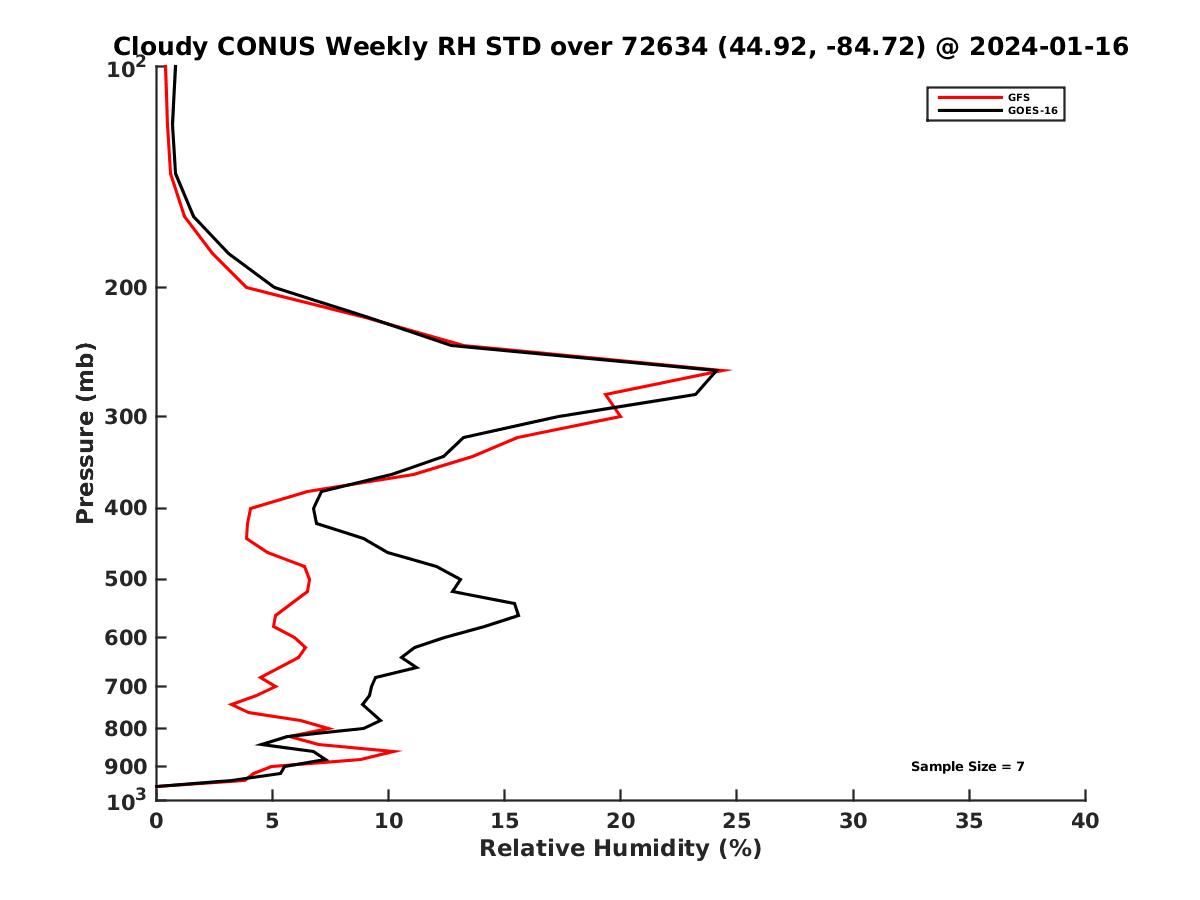 Cloudy CONUS Weekly RH STD over 72634 (44.92, -84.72) @ 2024-01-16

GFS
GOES-16

$10^2$
200
300
400
500
600
700
800
900
$10^3$

Pressure (mb)

Sample Size = 7

0
5
10
15
20
25
30
35
40

Relative Humidity (%)